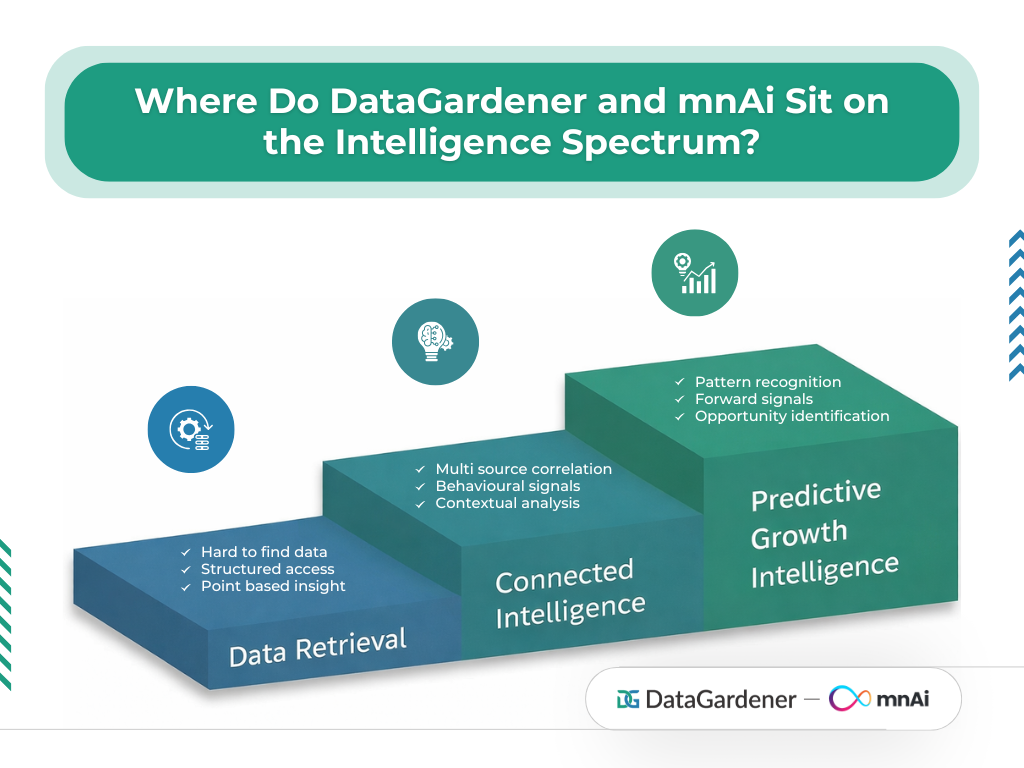 Where Do DataGardener and mnAi Sit on the Intelligence Spectrum?

✓ Hard to find data
✓ Structured access
✓ Point based insight

Data Retrieval

✓ Multi source correlation
✓ Behavioural signals
✓ Contextual analysis

Connected Intelligence

✓ Pattern recognition
✓ Forward signals
✓ Opportunity identification

Predictive Growth Intelligence

DG DataGardener — mnAi